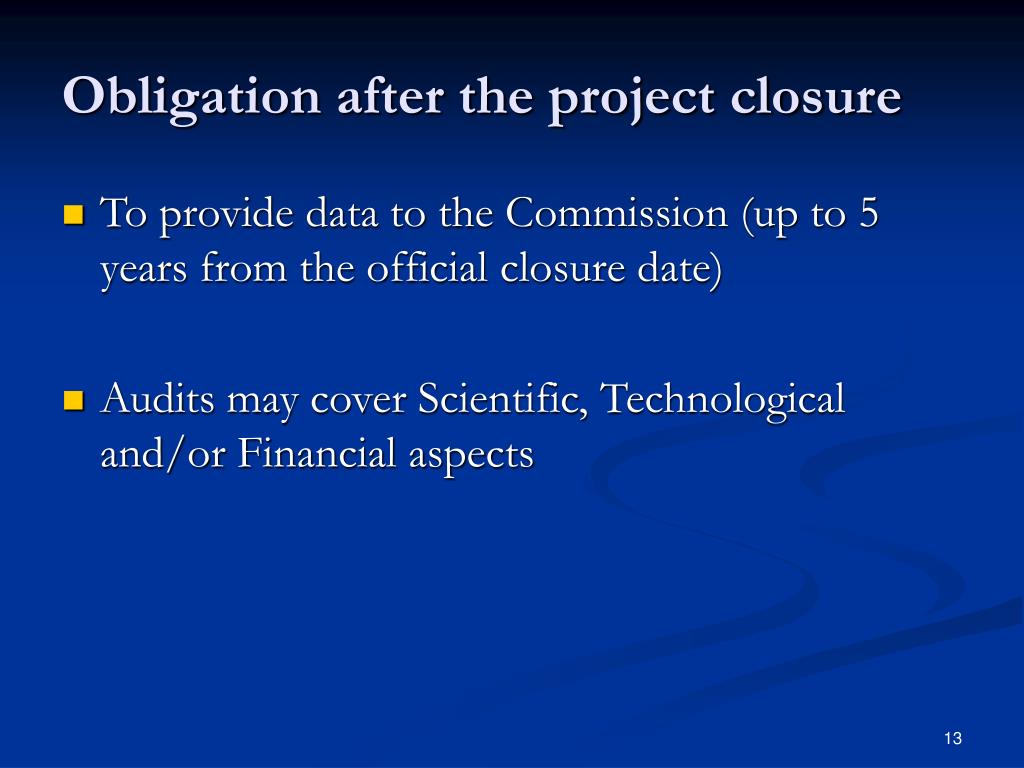 Obligation after the project closure

To provide data to the Commission (up to 5 years from the official closure date)

Audits may cover Scientific, Technological and/or Financial aspects

13